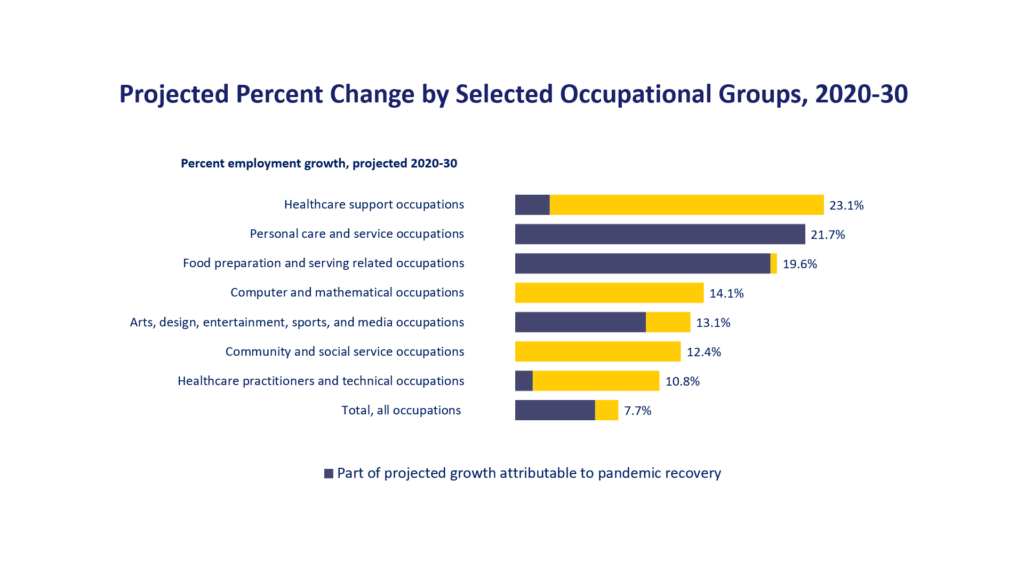 Projected Percent Change by Selected Occupational Groups, 2020-30

Percent employment growth, projected 2020-30

Healthcare support occupations 23.1%
Personal care and service occupations 21.7%
Food preparation and serving related occupations 19.6%
Computer and mathematical occupations 14.1%
Arts, design, entertainment, sports, and media occupations 13.1%
Community and social service occupations 12.4%
Healthcare practitioners and technical occupations 10.8%
Total, all occupations 7.7%

Part of projected growth attributable to pandemic recovery